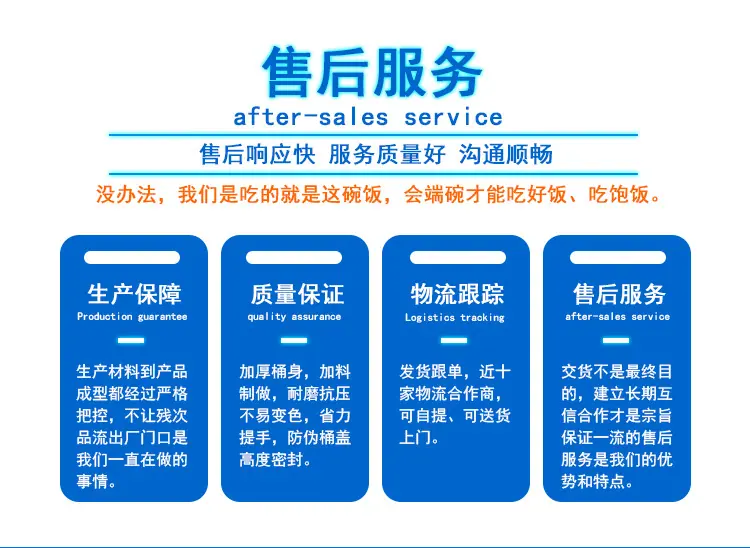 售后服务
after-sales service

售后响应快 服务质量好 沟通顺畅

没办法，我们是吃的就是这碗饭，会端碗才能吃好饭、吃饱饭。

生产保障
Production guarantee
生产材料到产品成型都经过严格把控，不让残次品流出厂门口是我们一直在做的事情。

质量保证
quality assurance
加厚桶身，加料制做，耐磨抗压不易变色，省力提手，防伪桶盖高度密封。

物流跟踪
Logistics tracking
发货跟单，近十家物流合作商，可自提、可送货上门。

售后服务
after-sales service
交货不是最终目的，建立长期互信合作才是宗旨保证一流的售后服务是我们的优势和特点。